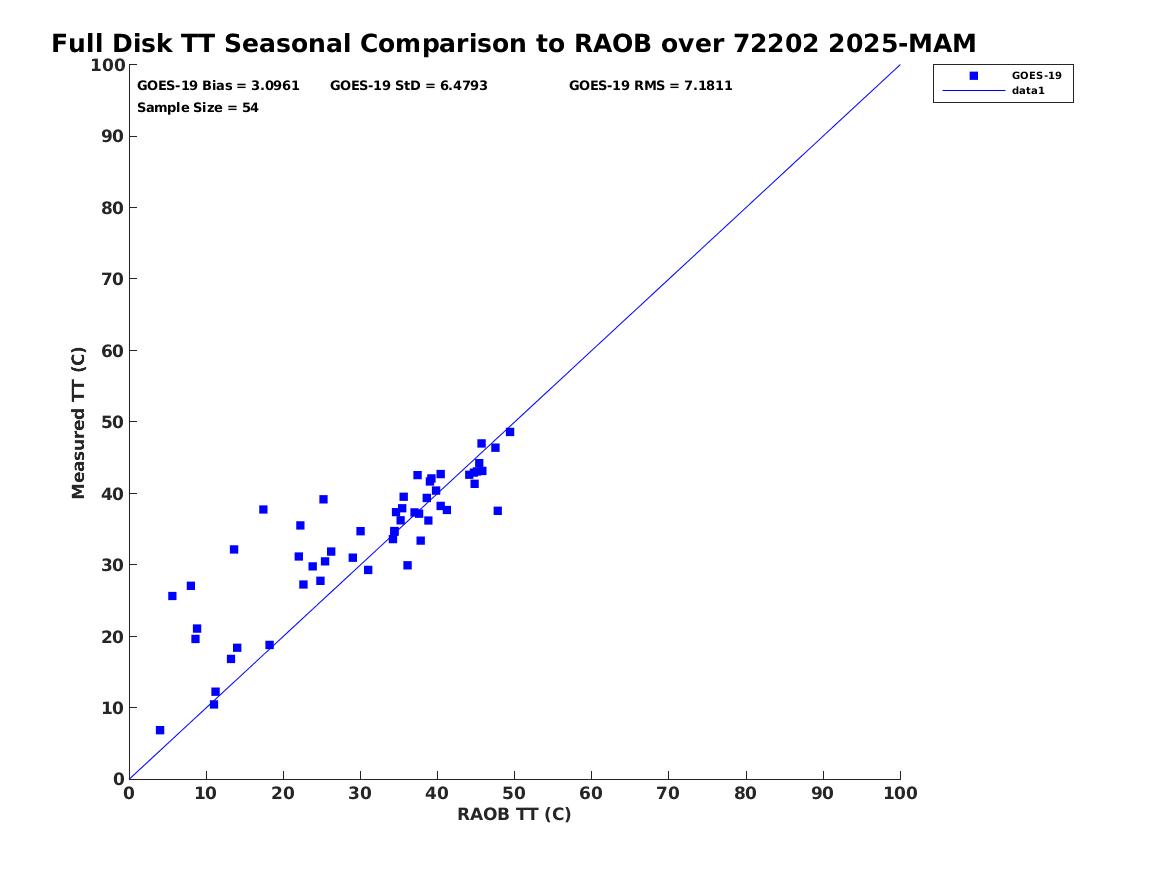 Full Disk TT Seasonal Comparison to RAOB over 72202 2025-MAM

GOES-19 Bias = 3.0961 GOES-19 StD = 6.4793 GOES-19 RMS = 7.1811
Sample Size = 54

GOES-19
data1

Measured TT (C)

100
90
80
70
60
50
40
30
20
10
0

0 10 20 30 40 50 60 70 80 90 100

RAOB TT (C)